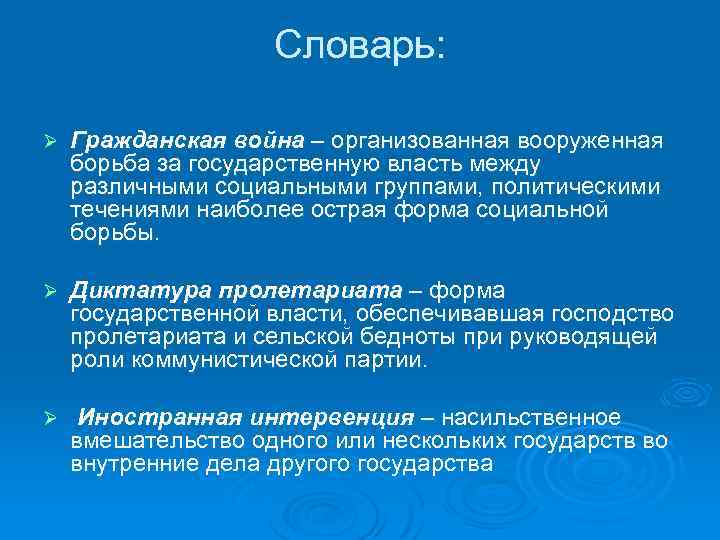 Словарь:

➢ Гражданская война – организованная вооруженная борьба за государственную власть между различными социальными группами, политическими течениями наиболее острая форма социальной борьбы.

➢ Диктатура пролетариата – форма государственной власти, обеспечивавшая господство пролетариата и сельской бедноты при руководящей роли коммунистической партии.

➢ Иностранная интервенция – насильственное вмешательство одного или нескольких государств во внутренние дела другого государства